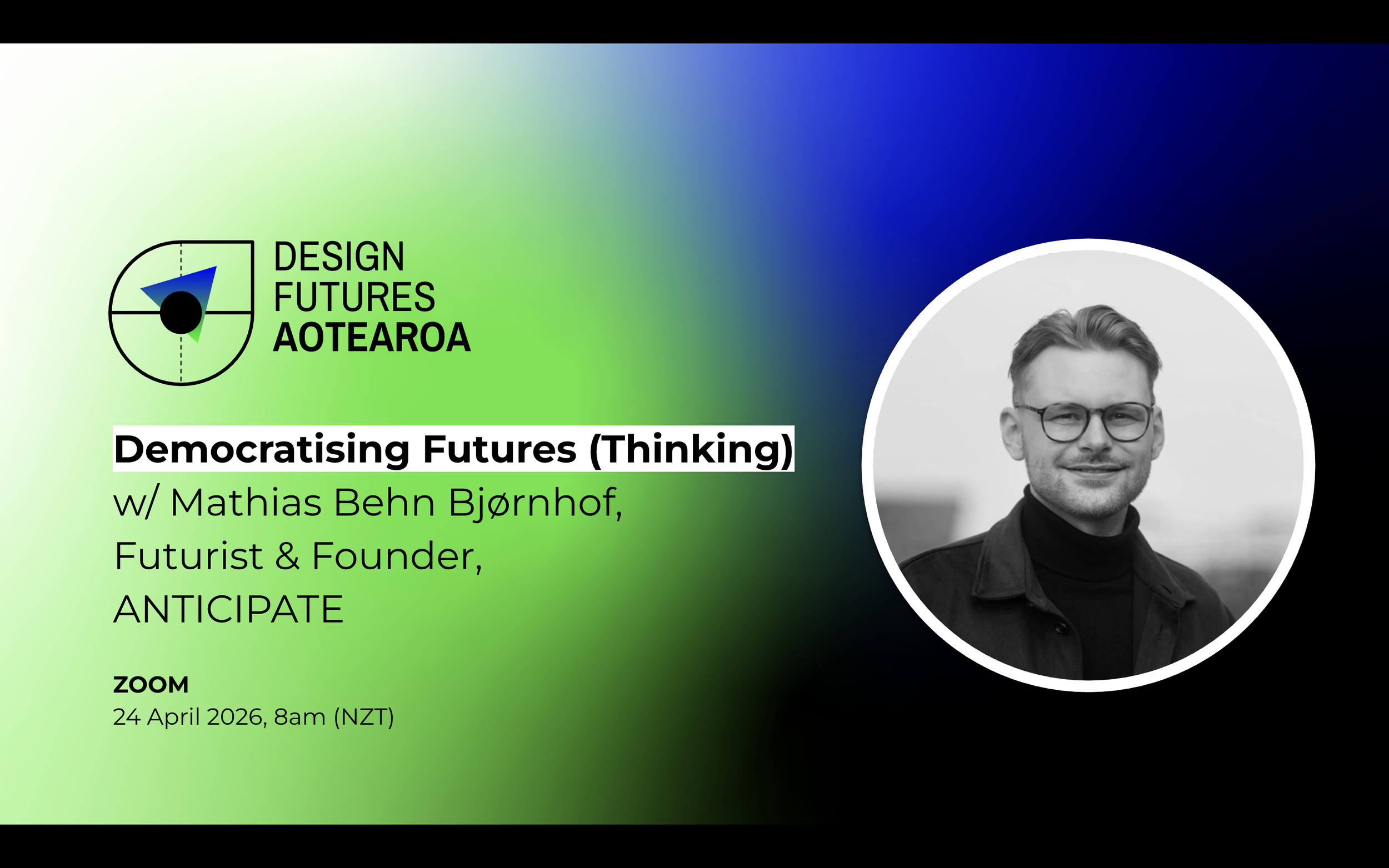 DESIGN
FUTURES
AOTEAROA

Democratising Futures (Thinking)
w/ Mathias Behn Bjørnhof,
Futurist & Founder,
ANTICIPATE

ZOOM
24 April 2026, 8am (NZT)